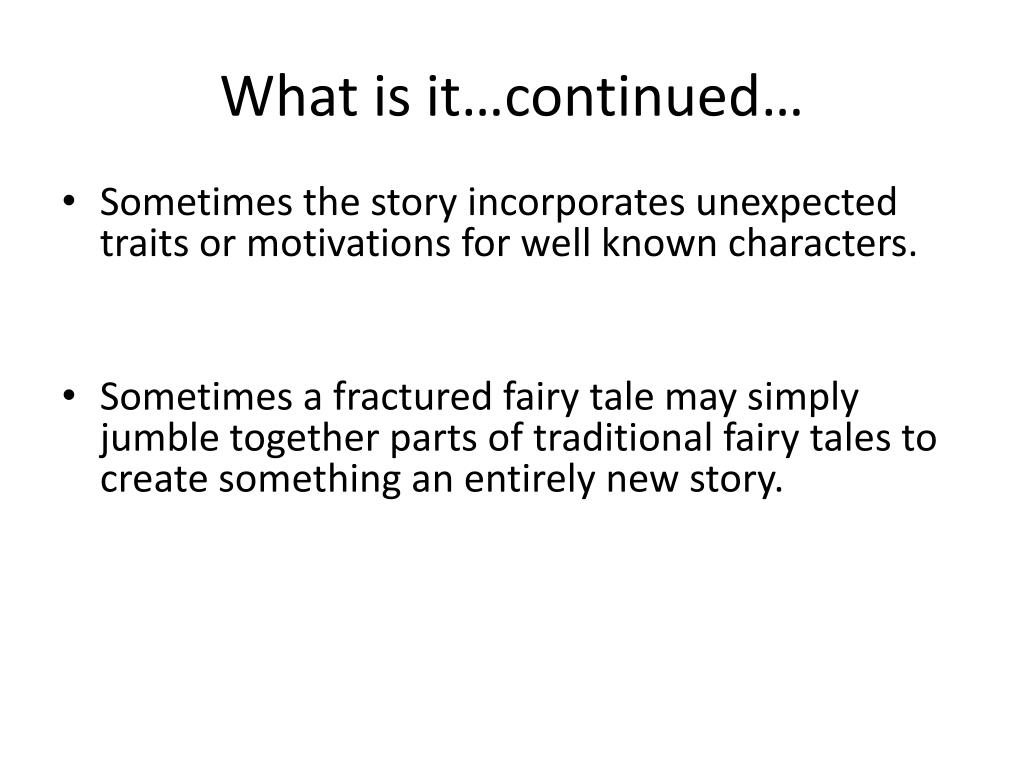 What is it…continued…

• Sometimes the story incorporates unexpected traits or motivations for well known characters.

• Sometimes a fractured fairy tale may simply jumble together parts of traditional fairy tales to create something an entirely new story.